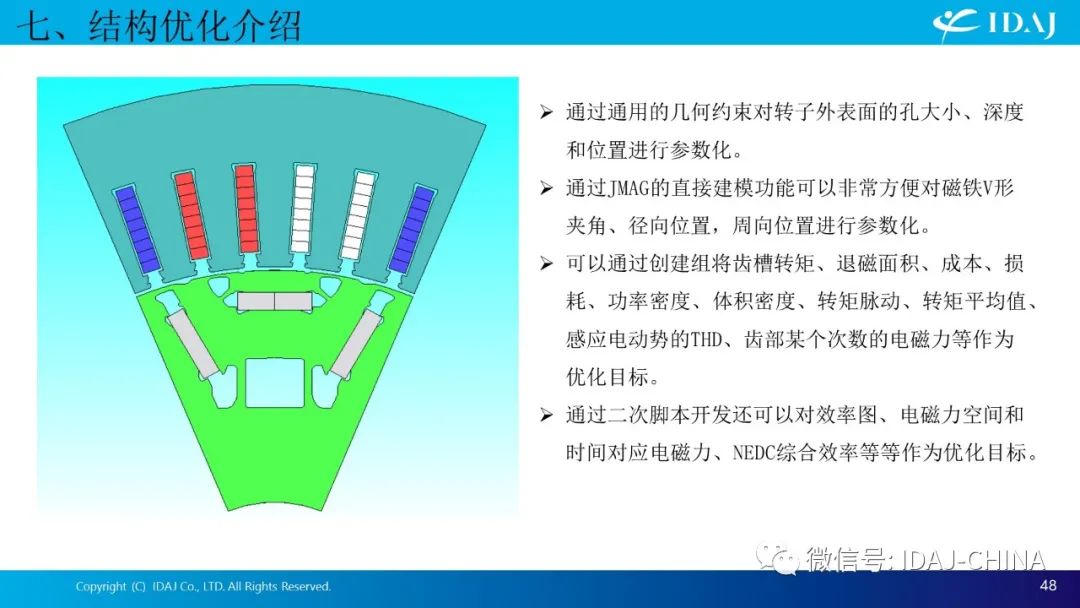 七、结构优化介绍

IDAJ

➢ 通过通用的几何约束对转子外表面的孔大小、深度和位置进行参数化。

➢ 通过JMAG的直接建模功能可以非常方便对磁铁V形夹角、径向位置，周向位置进行参数化。

➢ 可以通过创建组将齿槽转矩、退磁面积、成本、损耗、功率密度、体积密度、转矩脉动、转矩平均值、感应电动势的THD、齿部某个次数的电磁力等作为优化目标。

➢ 通过二次脚本开发还可以对效率图、电磁力空间和时间对应电磁力、NEDC综合效率等等作为优化目标。

微信号: IDAJ-CHINA

Copyright (C) IDAJ Co., LTD. All Rights Reserved.

48